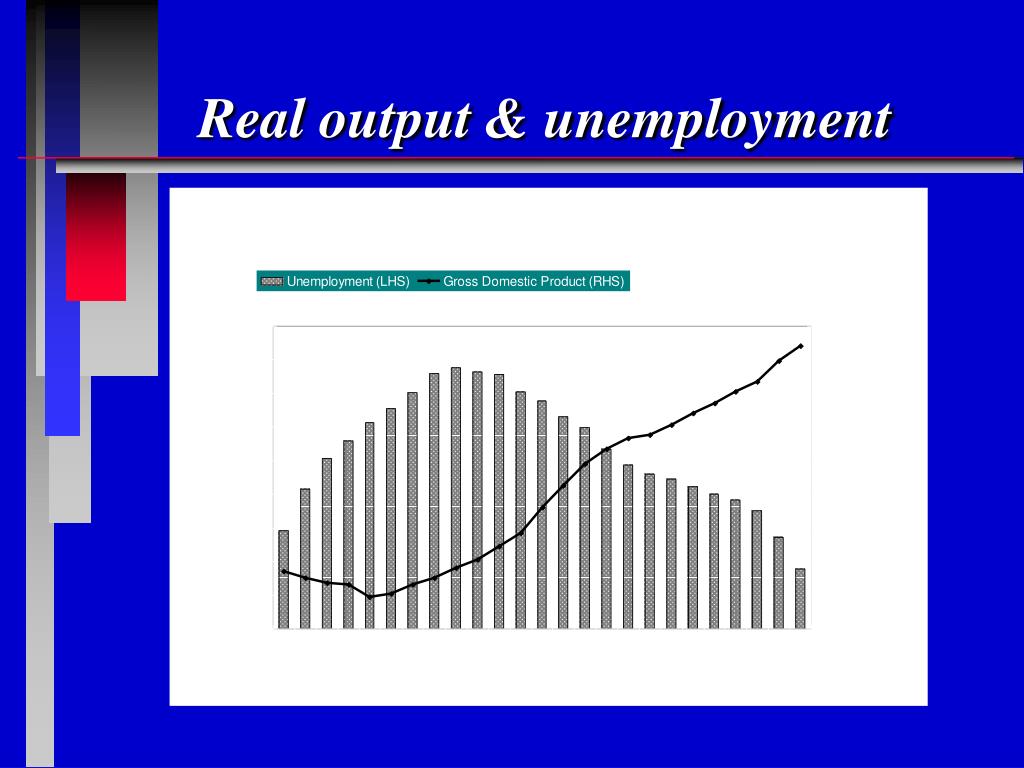 Real output & unemployment

Unemployment (LHS) Gross Domestic Product (RHS)